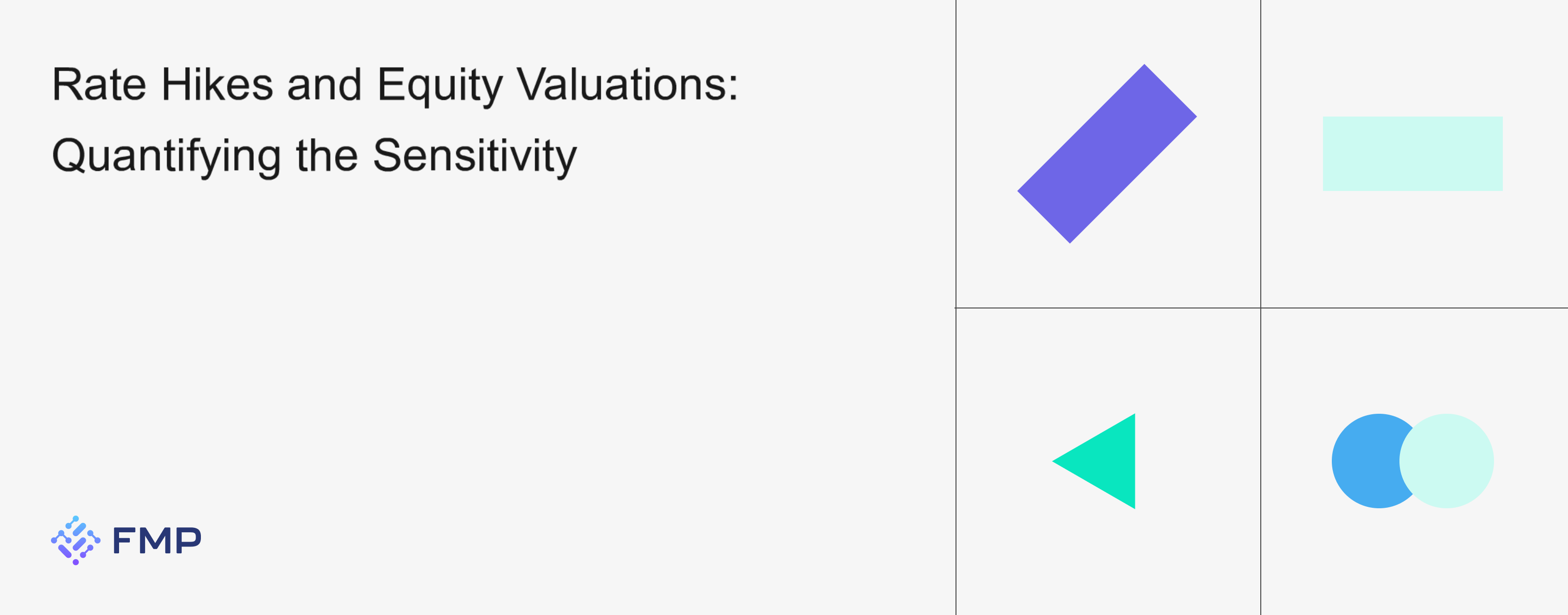 Rate Hikes and Equity Valuations:
Quantifying the Sensitivity

FMP